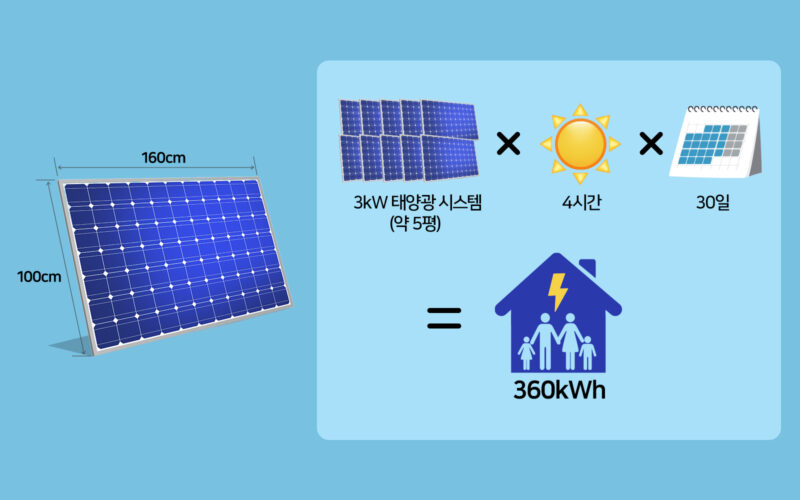 160cm

100cm

3kW 태양광 시스템 (약 5평)

×

4시간

×

30일

=

360kWh